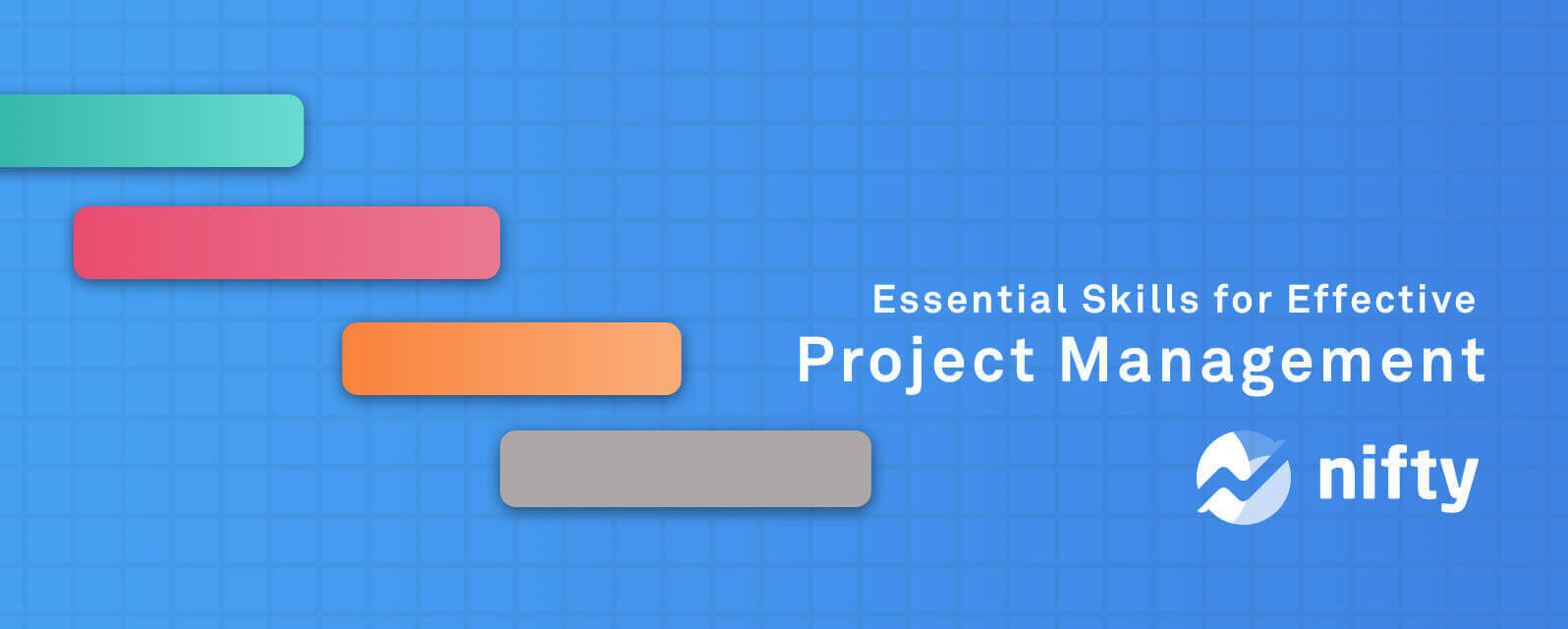 Essential Skills for Effective
Project Management

nifty